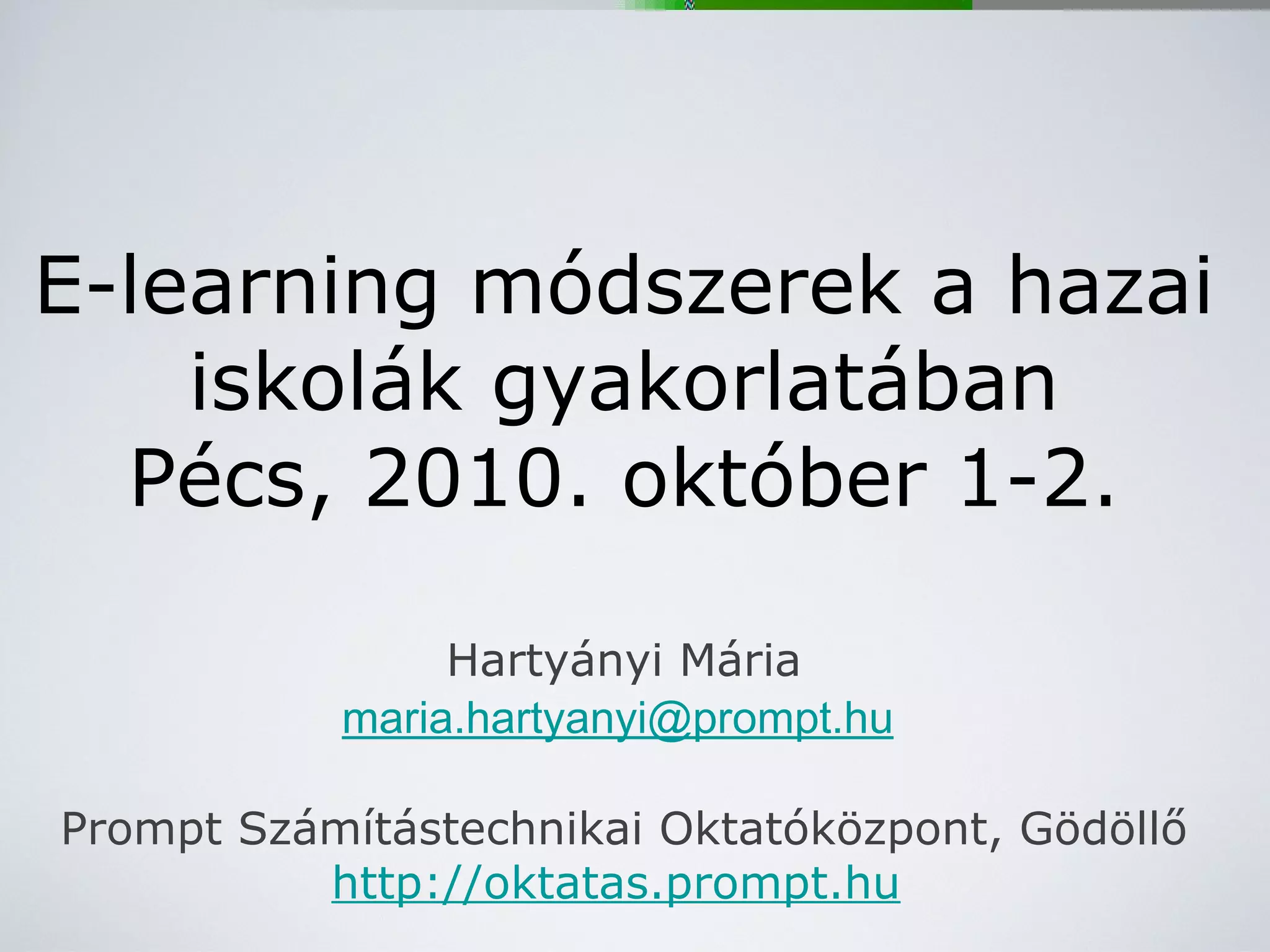 E-learning módszerek a hazai iskolák gyakorlatában
Pécs, 2010. október 1-2.

Hartyányi Mária
maria.hartyanyi@prompt.hu

Prompt Számítástechnikai Oktatóközpont, Gödöllő
http://oktatas.prompt.hu